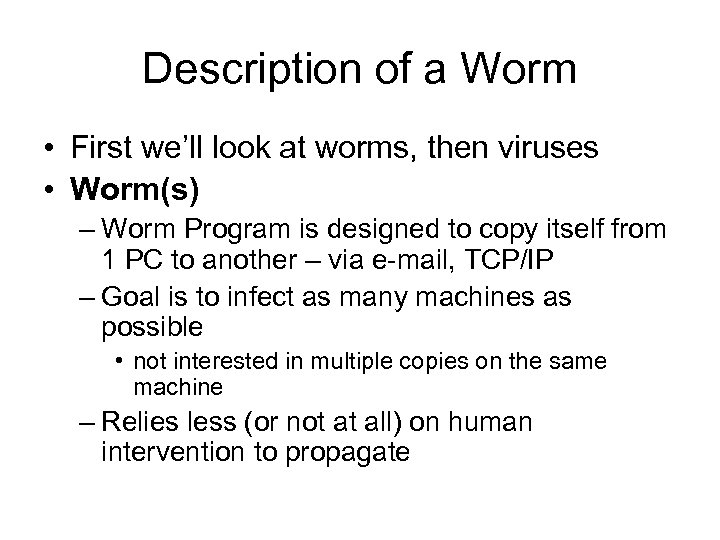 Description of a Worm

• First we'll look at worms, then viruses
• Worm(s)
– Worm Program is designed to copy itself from 1 PC to another – via e-mail, TCP/IP
– Goal is to infect as many machines as possible
• not interested in multiple copies on the same machine
– Relies less (or not at all) on human intervention to propagate